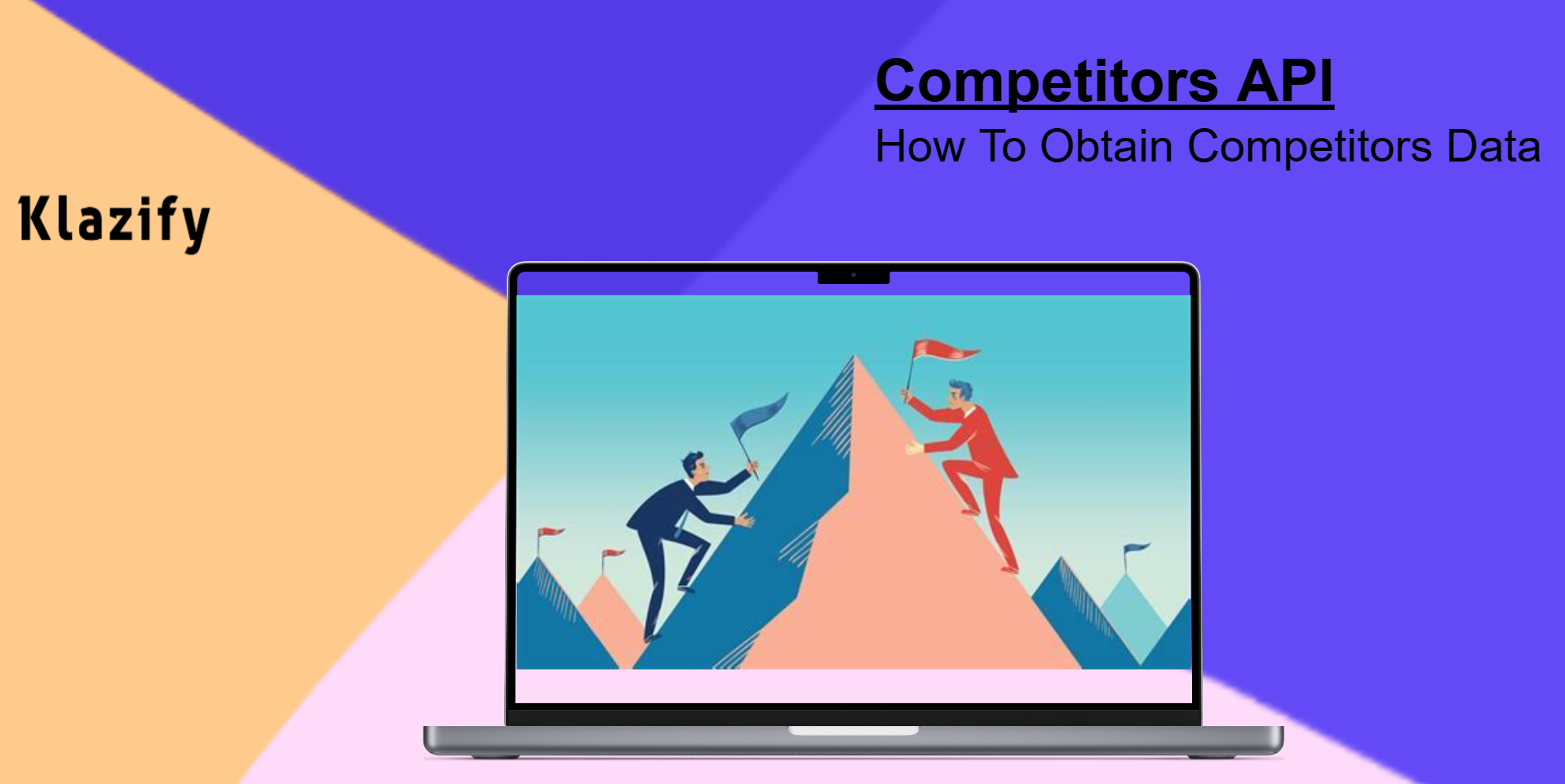 Competitors API
How To Obtain Competitors Data

Klazify